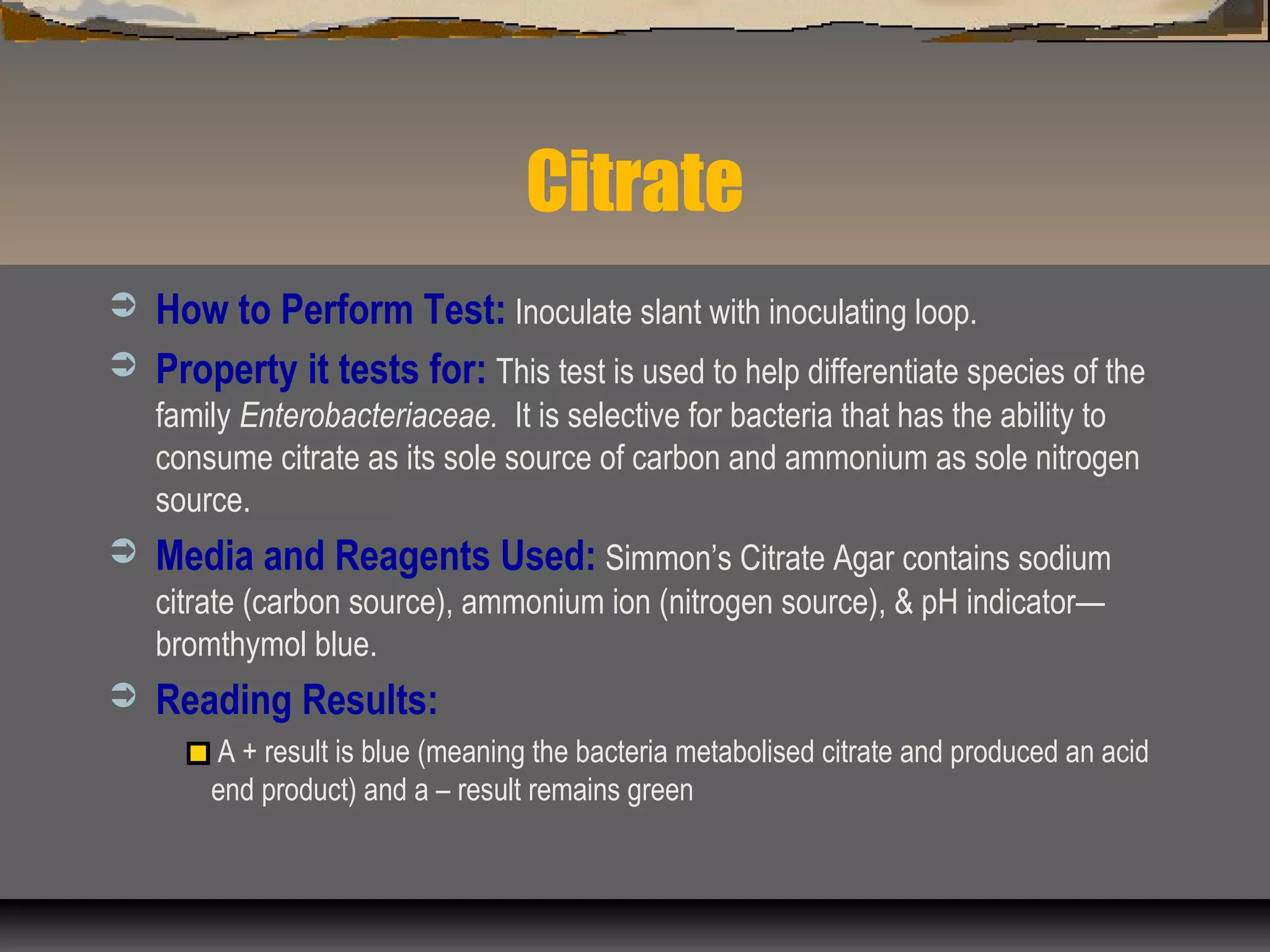 Citrate

How to Perform Test: Inoculate slant with inoculating loop.

Property it tests for: This test is used to help differentiate species of the family Enterobacteriaceae. It is selective for bacteria that has the ability to consume citrate as its sole source of carbon and ammonium as sole nitrogen source.

Media and Reagents Used: Simmon's Citrate Agar contains sodium citrate (carbon source), ammonium ion (nitrogen source), & pH indicator—bromthymol blue.

Reading Results:

A + result is blue (meaning the bacteria metabolised citrate and produced an acid end product) and a – result remains green